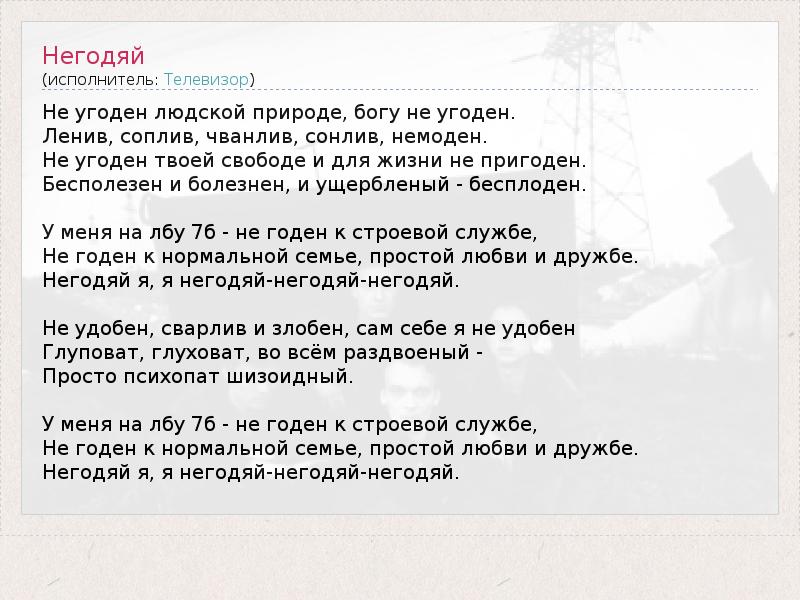 Негодяй
(исполнитель: Телевизор)

Не угоден людской природе, богу не угоден.
Ленив, соплив, чванлив, сонлив, немоден.
Не угоден твоей свободе и для жизни не пригоден.
Бесполезен и болезнен, и ущербленый - бесплоден.

У меня на лбу 7б - не годен к строевой службе,
Не годен к нормальной семье, простой любви и дружбе.
Негодяй я, я негодяй-негодяй-негодяй.

Не удобен, сварлив и злобен, сам себе я не удобен
Глуповат, глуховат, во всём раздвоеный -
Просто психопат шизоидный.

У меня на лбу 7б - не годен к строевой службе,
Не годен к нормальной семье, простой любви и дружбе.
Негодяй я, я негодяй-негодяй-негодяй.